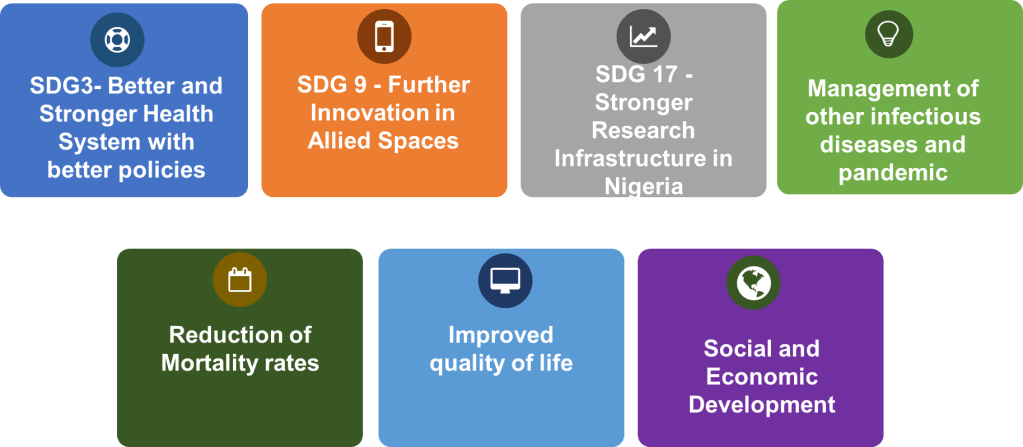 SDG3- Better and Stronger Health System with better policies

SDG 9 - Further Innovation in Allied Spaces

SDG 17 - Stronger Research Infrastructure in Nigeria

Management of other infectious diseases and pandemic

Reduction of Mortality rates

Improved quality of life

Social and Economic Development